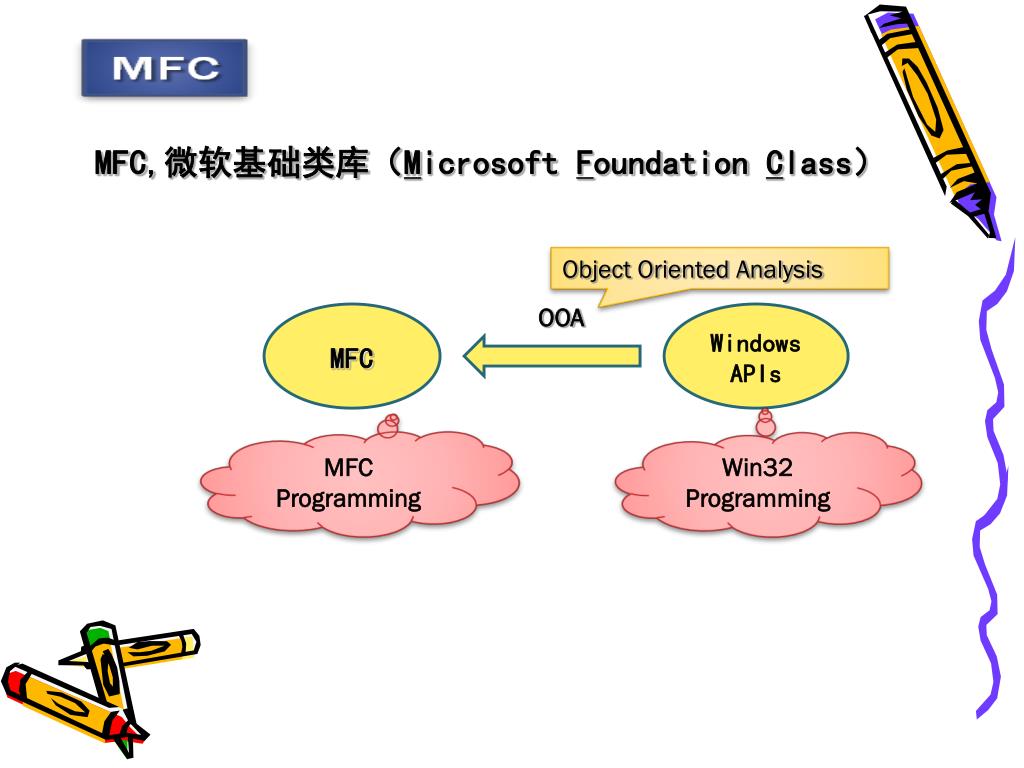 MFC

MFC,微软基础类库（Microsoft Foundation Class）

Object Oriented Analysis

OOA

MFC

Windows APIs

MFC Programming

Win32 Programming